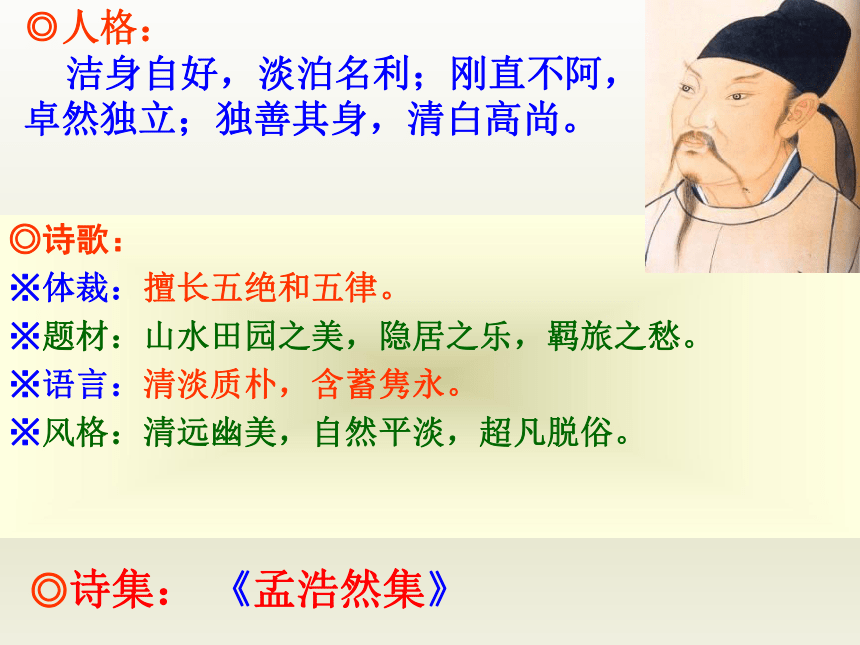 ◎人格：

洁身自好，淡泊名利；刚直不阿，卓然独立；独善其身，清白高尚。

◎诗歌：

※体裁：擅长五绝和五律。

※题材：山水田园之美，隐居之乐，羁旅之愁。

※语言：清淡质朴，含蓄隽永。

※风格：清远幽美，自然平淡，超凡脱俗。

◎诗集：《孟浩然集》